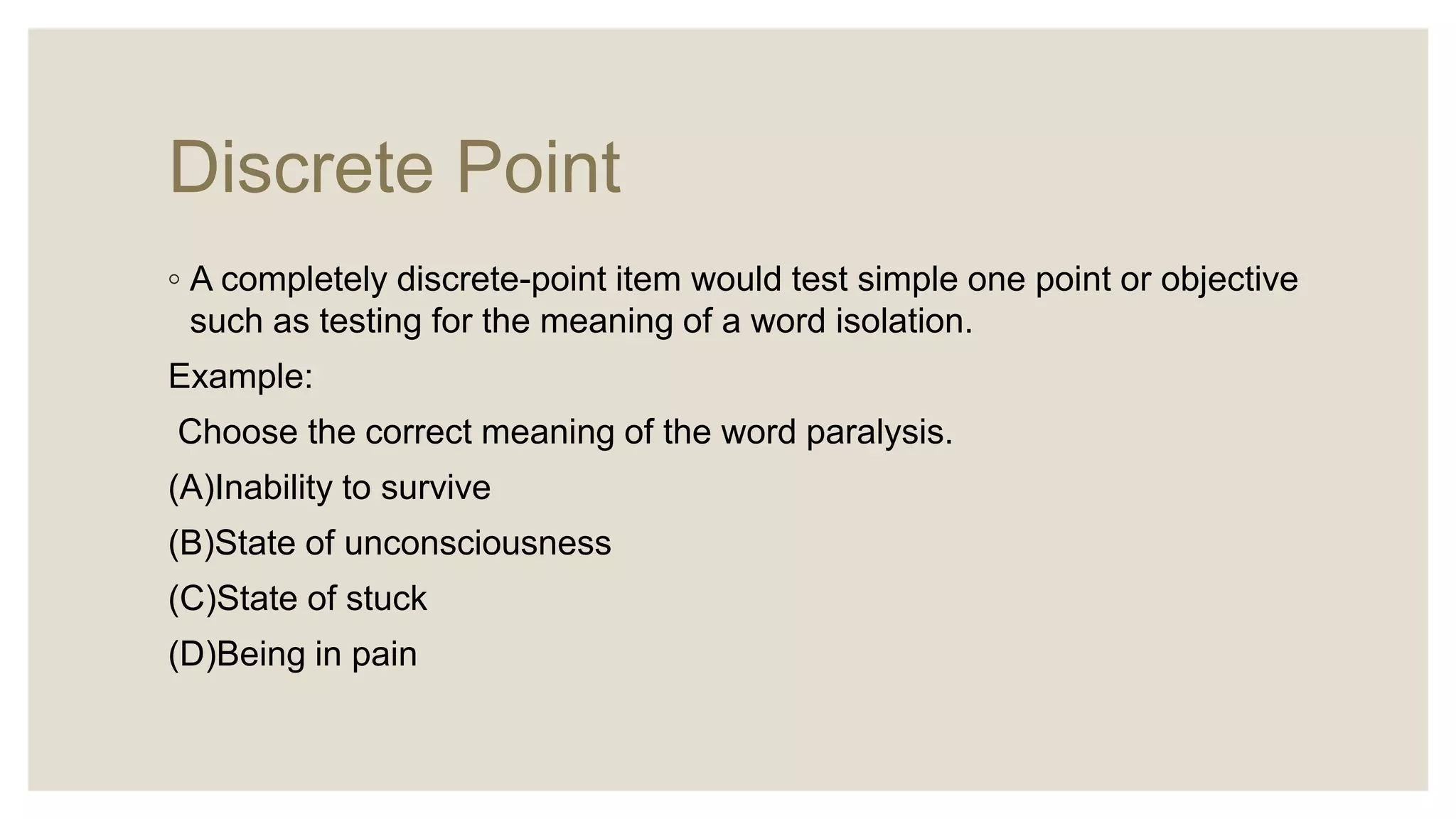 Discrete Point

◦ A completely discrete-point item would test simple one point or objective such as testing for the meaning of a word isolation.

Example:

Choose the correct meaning of the word paralysis.

(A)Inability to survive

(B)State of unconsciousness

(C)State of stuck

(D)Being in pain